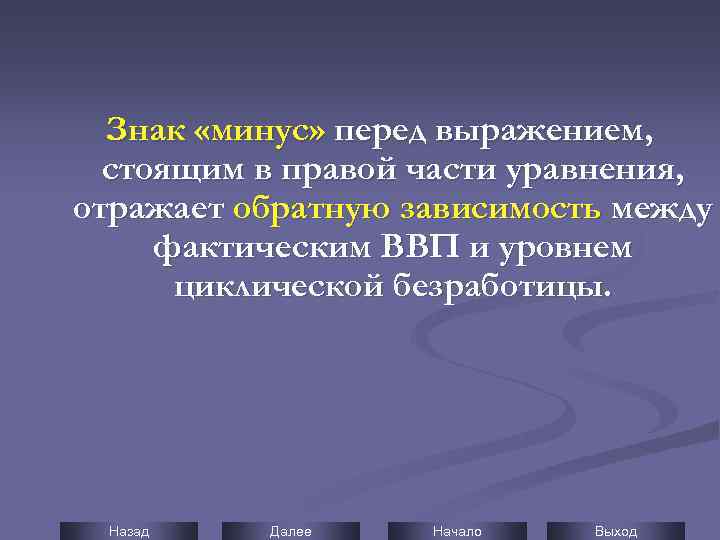 Знак «минус» перед выражением, стоящим в правой части уравнения, отражает обратную зависимость между фактическим ВВП и уровнем циклической безработицы.

Назад Далее Начало Выход